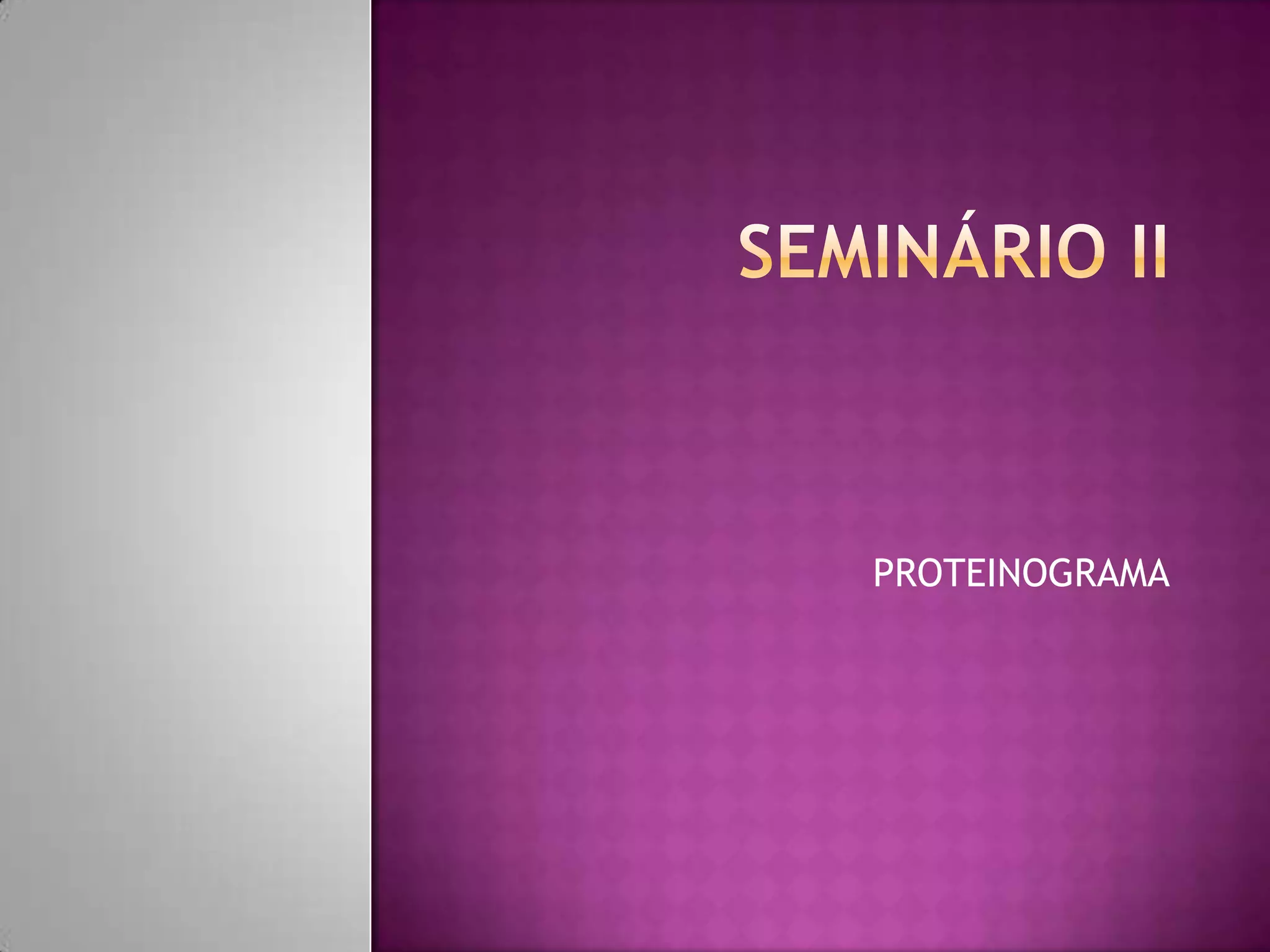 SEMINÁRIO II

PROTEINOGRAMA